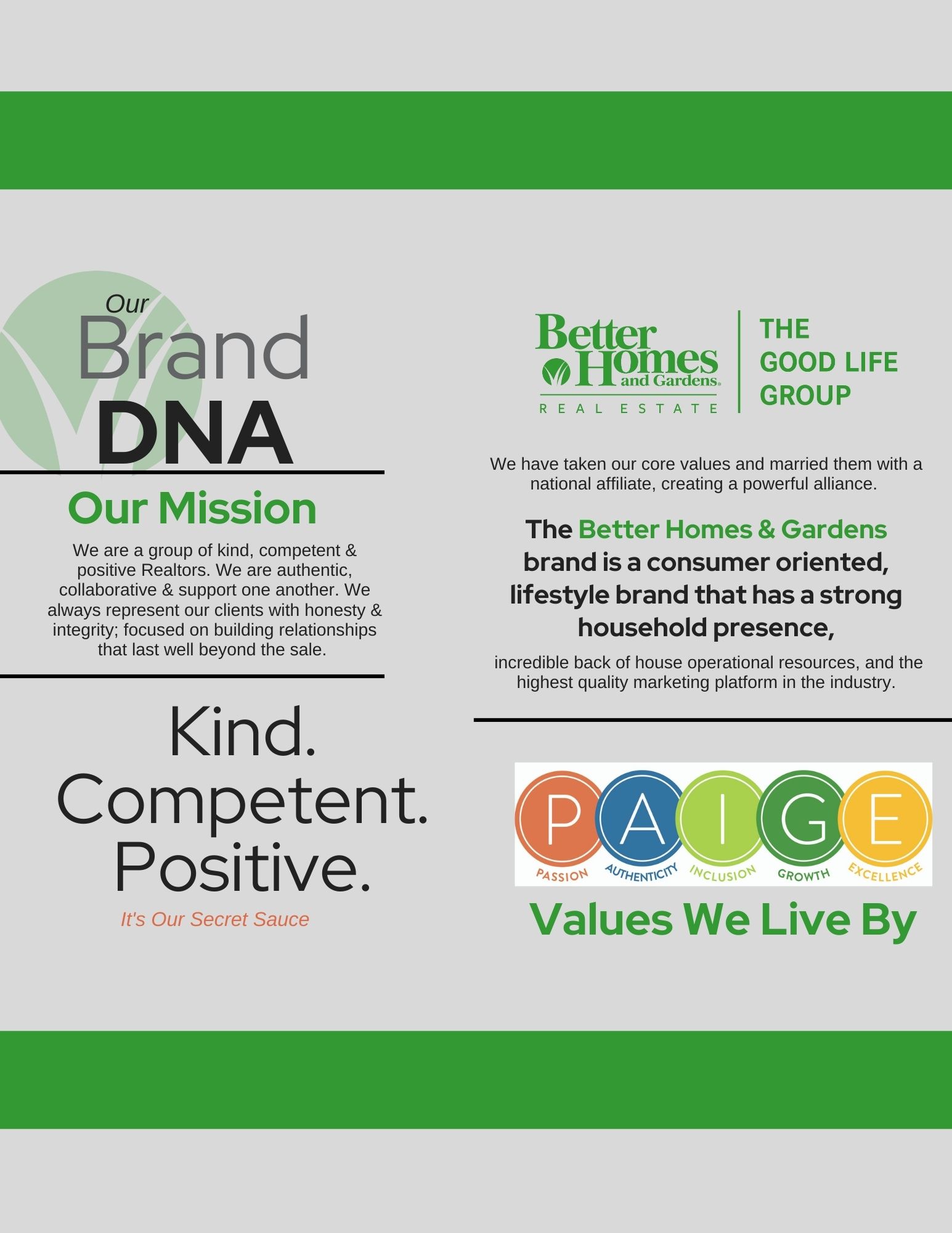 Our
Brand
DNA

Our Mission

We are a group of kind, competent & positive Realtors. We are authentic, collaborative & support one another. We always represent our clients with honesty & integrity; focused on building relationships that last well beyond the sale.

Kind.
Competent.
Positive.

It's Our Secret Sauce

Better Homes and Gardens
REAL ESTATE

THE GOOD LIFE GROUP

We have taken our core values and married them with a national affiliate, creating a powerful alliance.

The Better Homes & Gardens brand is a consumer oriented, lifestyle brand that has a strong household presence,

incredible back of house operational resources, and the highest quality marketing platform in the industry.

P A I G E

PASSION AUTHENTICITY INCLUSION GROWTH EXCELLENCE

Values We Live By